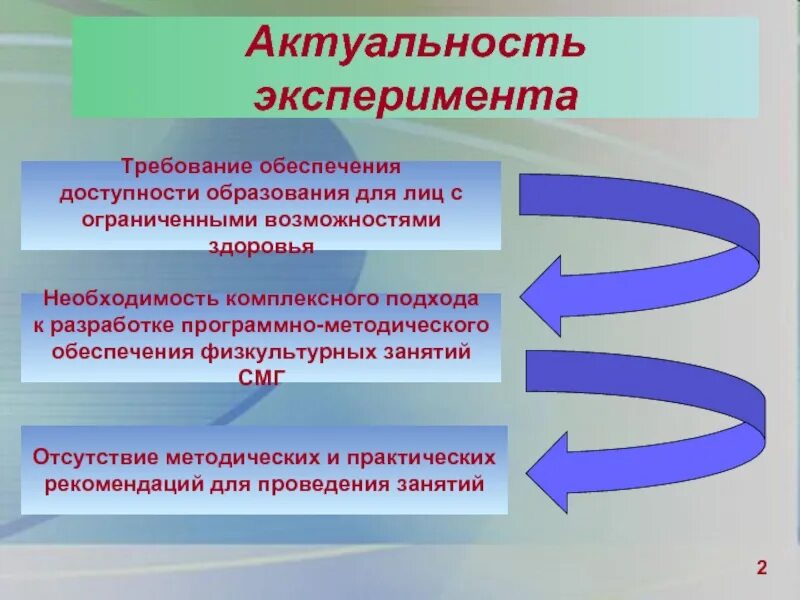 Актуальность эксперимента

Требование обеспечения доступности образования для лиц с ограниченными возможностями здоровья

Необходимость комплексного подхода к разработке программно-методического обеспечения физкультурных занятий СМГ

Отсутствие методических и практических рекомендаций для проведения занятий

2